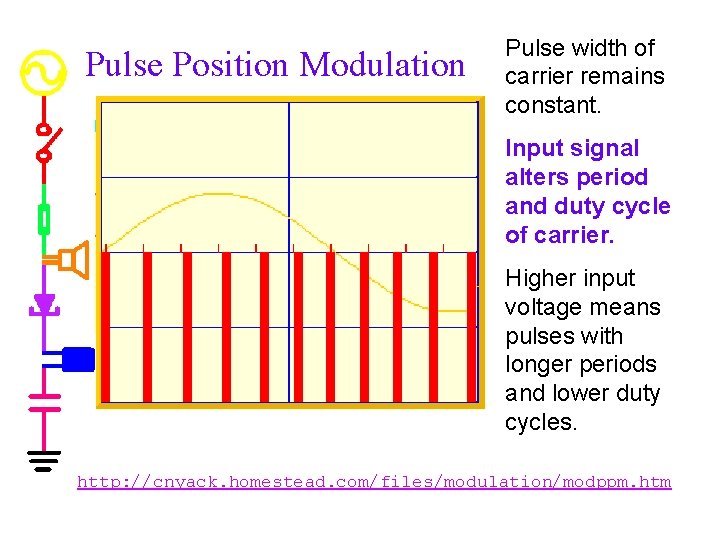 Pulse Position Modulation

Pulse width of carrier remains constant.

Input signal alters period and duty cycle of carrier.

Higher input voltage means pulses with longer periods and lower duty cycles.

http://cnyack.homestead.com/files/modulation/modppm.htm